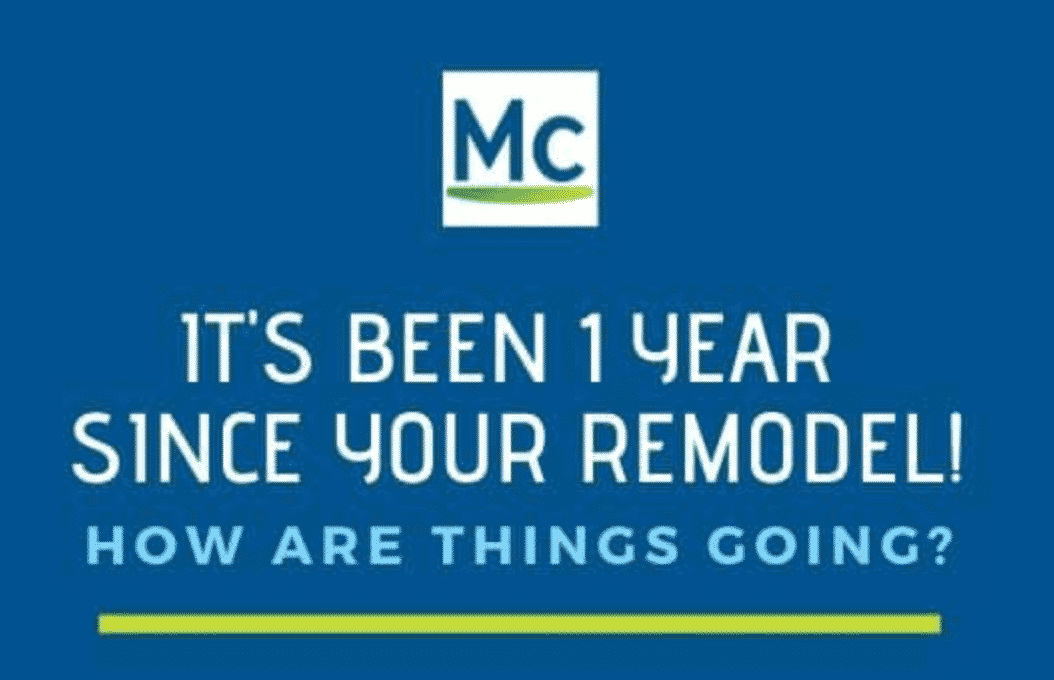 Mc

IT'S BEEN 1 YEAR SINCE YOUR REMODEL!

HOW ARE THINGS GOING?